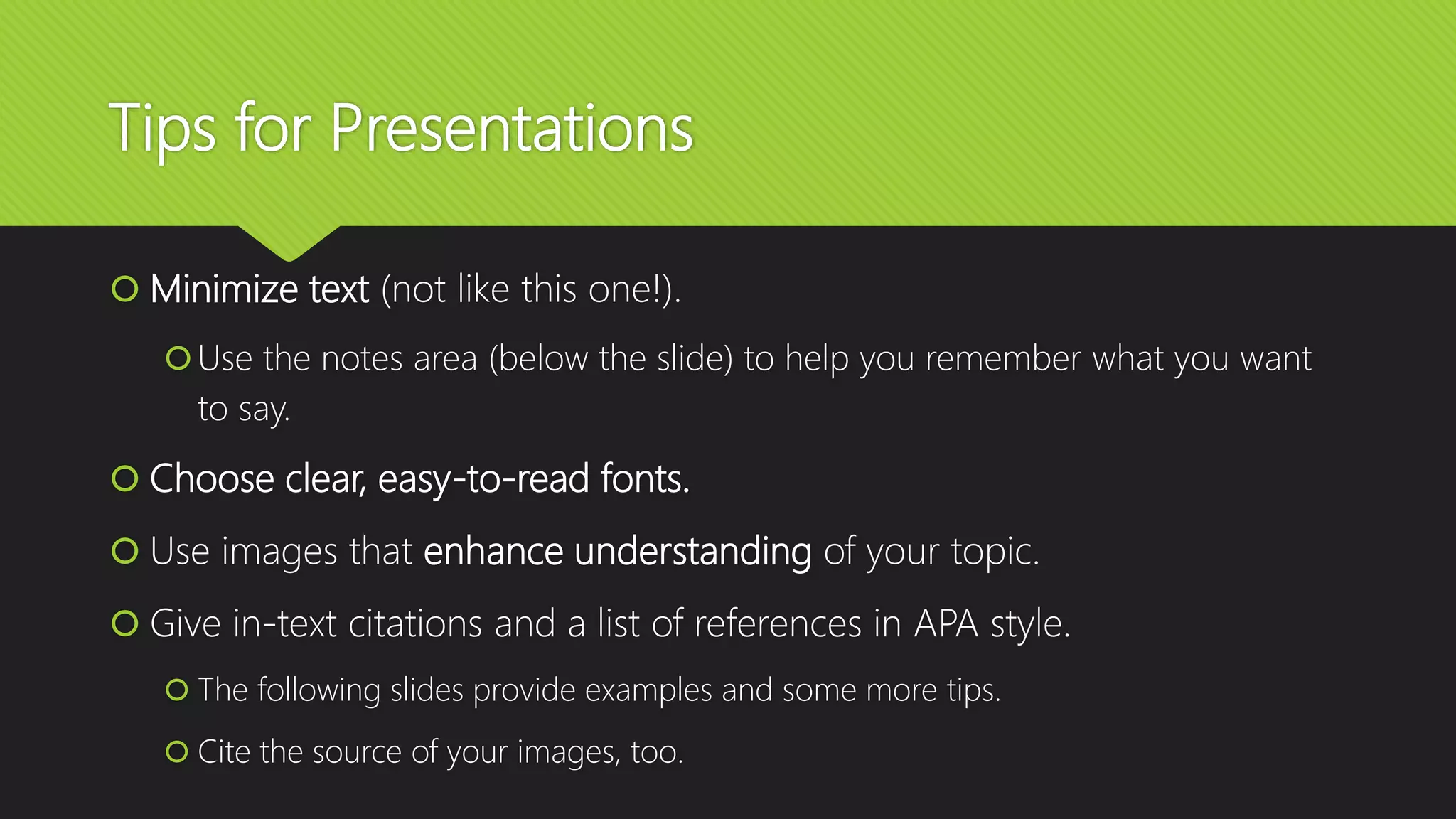 Tips for Presentations

Minimize text (not like this one!).

Use the notes area (below the slide) to help you remember what you want to say.

Choose clear, easy-to-read fonts.

Use images that enhance understanding of your topic.

Give in-text citations and a list of references in APA style.

The following slides provide examples and some more tips.

Cite the source of your images, too.